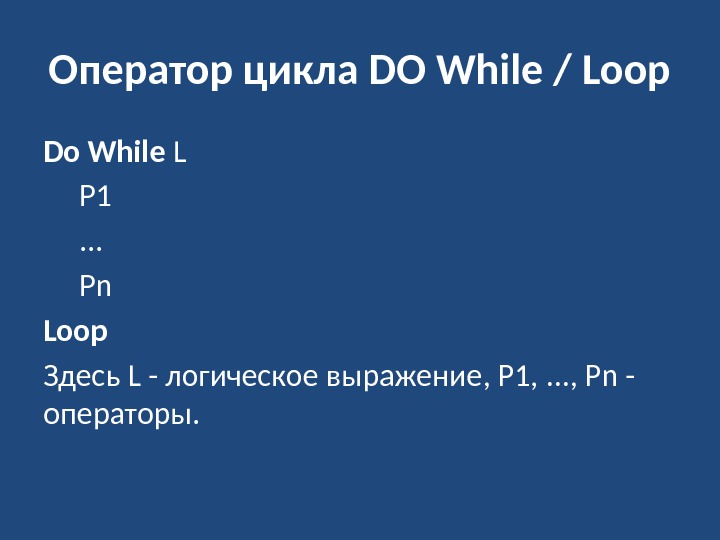 Оператор цикла DO While / Loop

Do While L

P1

...

Pn

Loop

Здесь L - логическое выражение, P1, ..., Pn - операторы.